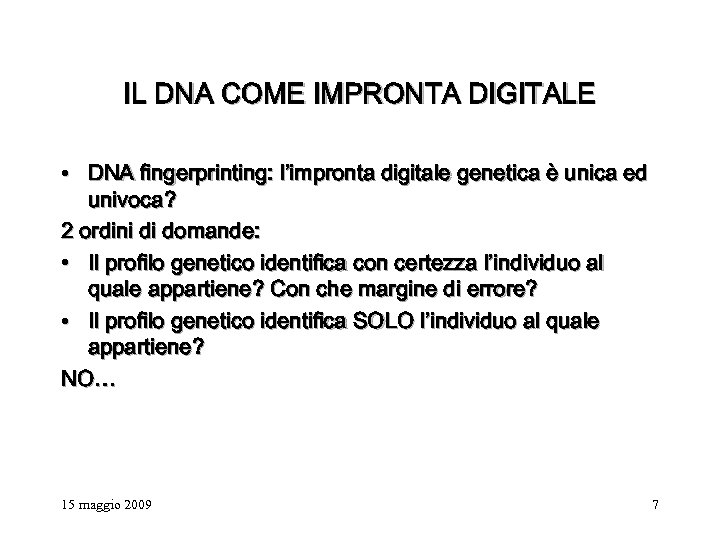 IL DNA COME IMPRONTA DIGITALE

• DNA fingerprinting: l'impronta digitale genetica è unica ed univoca?

2 ordini di domande:

• Il profilo genetico identifica con certezza l'individuo al quale appartiene? Con che margine di errore?

• Il profilo genetico identifica SOLO l'individuo al quale appartiene?

NO…

15 maggio 2009

7